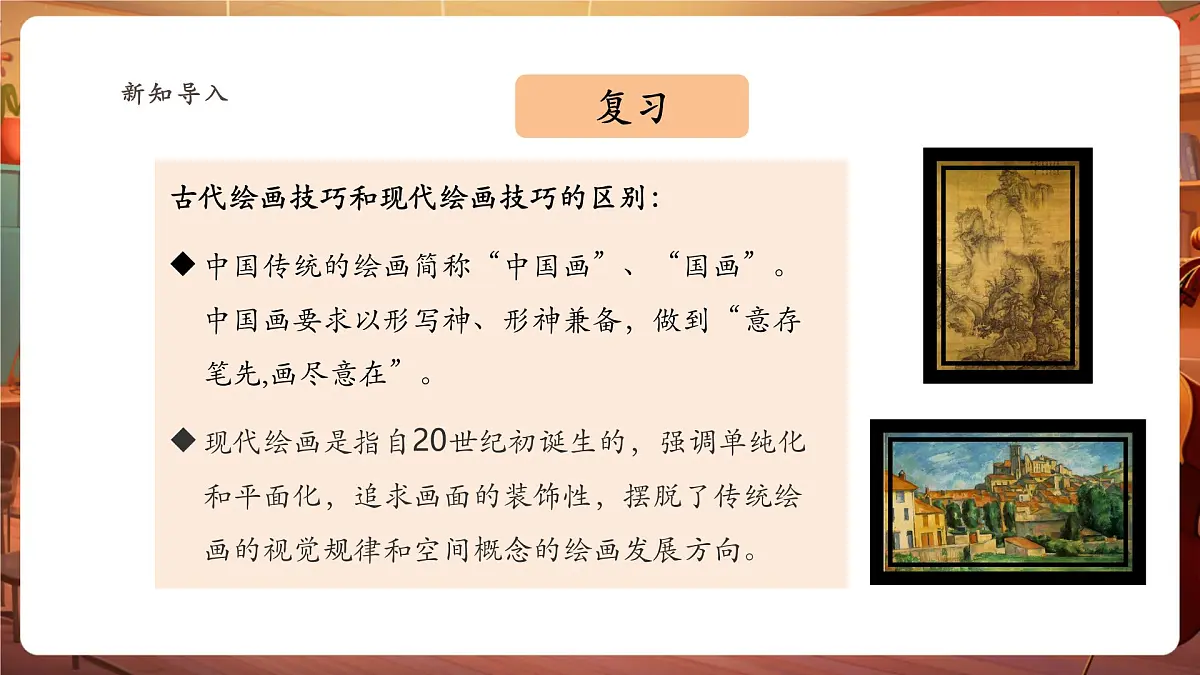 新知导入

复习

古代绘画技巧和现代绘画技巧的区别:

◆ 中国传统的绘画简称“中国画”、“国画”。中国画要求以形写神、形神兼备，做到“意存笔先,画尽意在”。

◆ 现代绘画是指自20世纪初诞生的，强调单纯化和平面化，追求画面的装饰性，摆脱了传统绘画的视觉规律和空间概念的绘画发展方向。